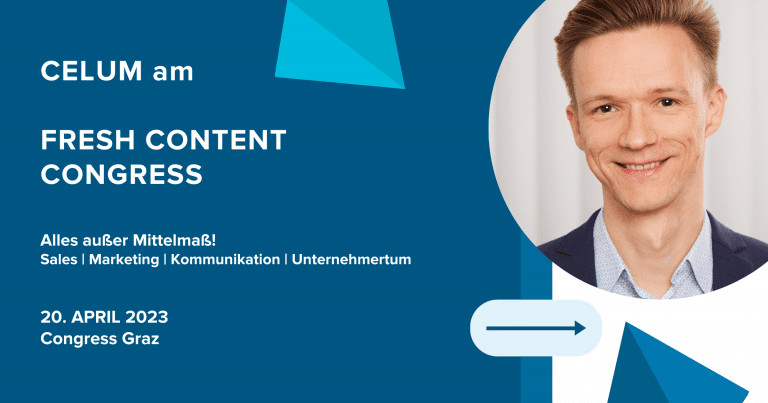 CELUM am

FRESH CONTENT CONGRESS

Alles außer Mittelmaß!
Sales | Marketing | Kommunikation | Unternehmertum

20. APRIL 2023
Congress Graz